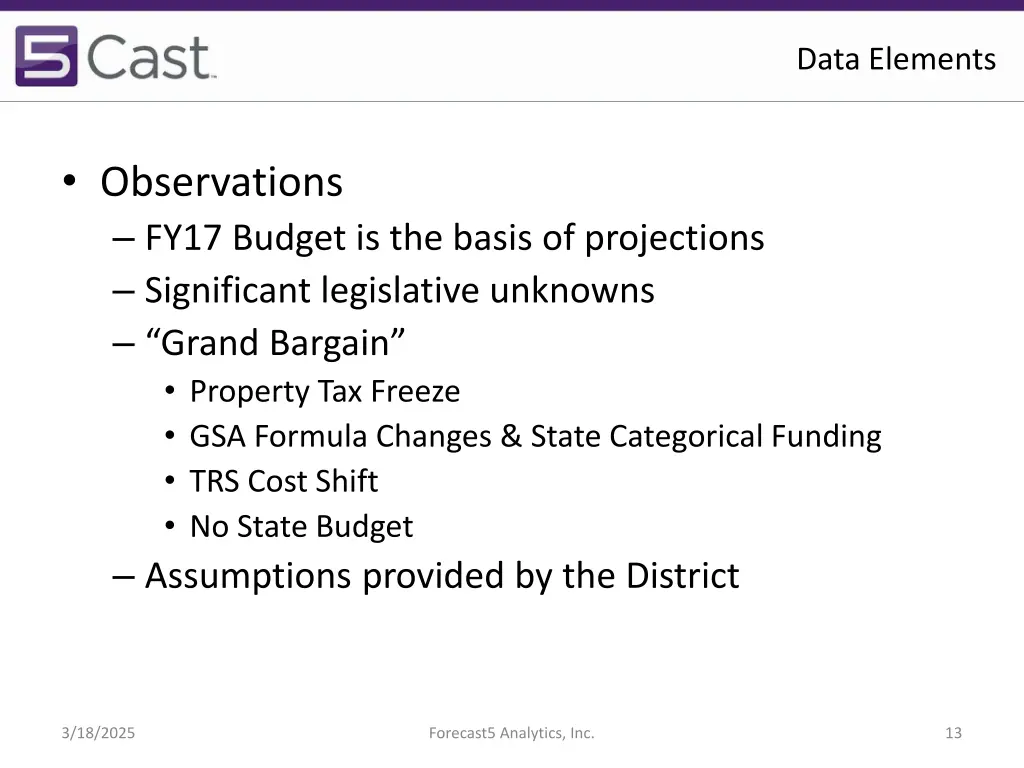 5Cast

Data Elements

• Observations
– FY17 Budget is the basis of projections
– Significant legislative unknowns
– “Grand Bargain”
• Property Tax Freeze
• GSA Formula Changes & State Categorical Funding
• TRS Cost Shift
• No State Budget
– Assumptions provided by the District

3/18/2025

Forecast5 Analytics, Inc.

13